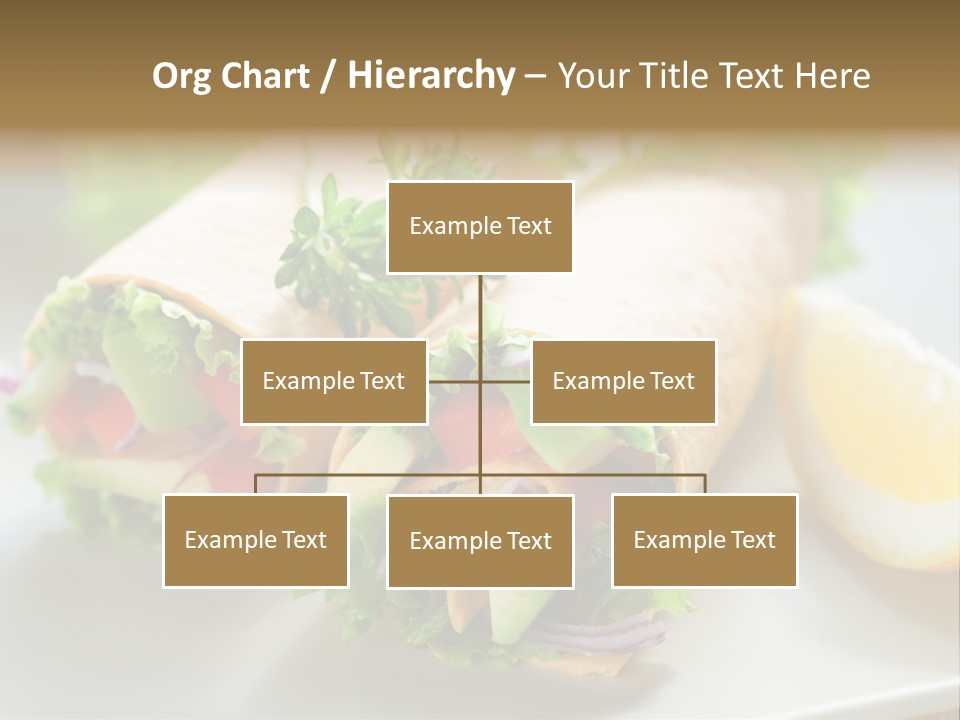 Org Chart / Hierarchy – Your Title Text Here

Example Text

Example Text

Example Text

Example Text

Example Text

Example Text